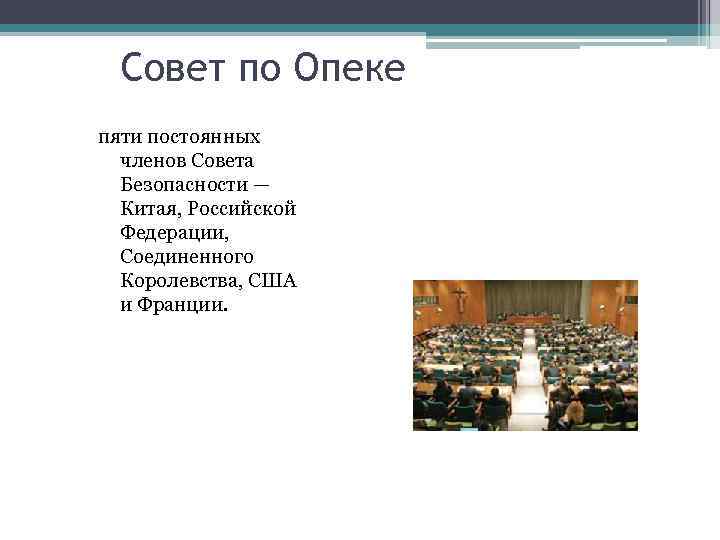 Совет по Опеке

пяти постоянных членов Совета Безопасности — Китая, Российской Федерации, Соединенного Королевства, США и Франции.